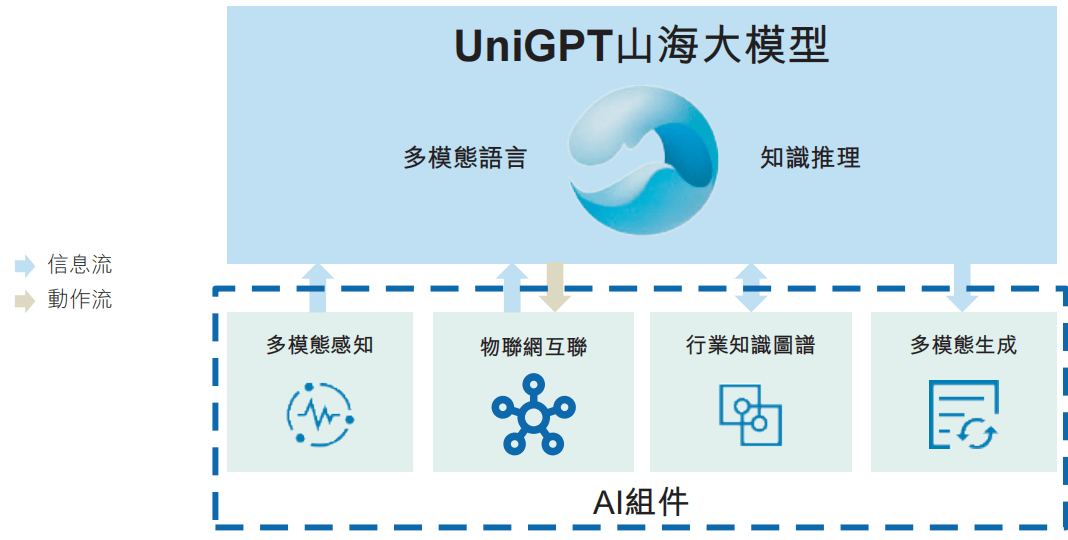 UniGPT山海大模型

多模態語言

知識推理

信息流

動作流

多模態感知

物聯網互聯

行業知識圖譜

多模態生成

AI組件